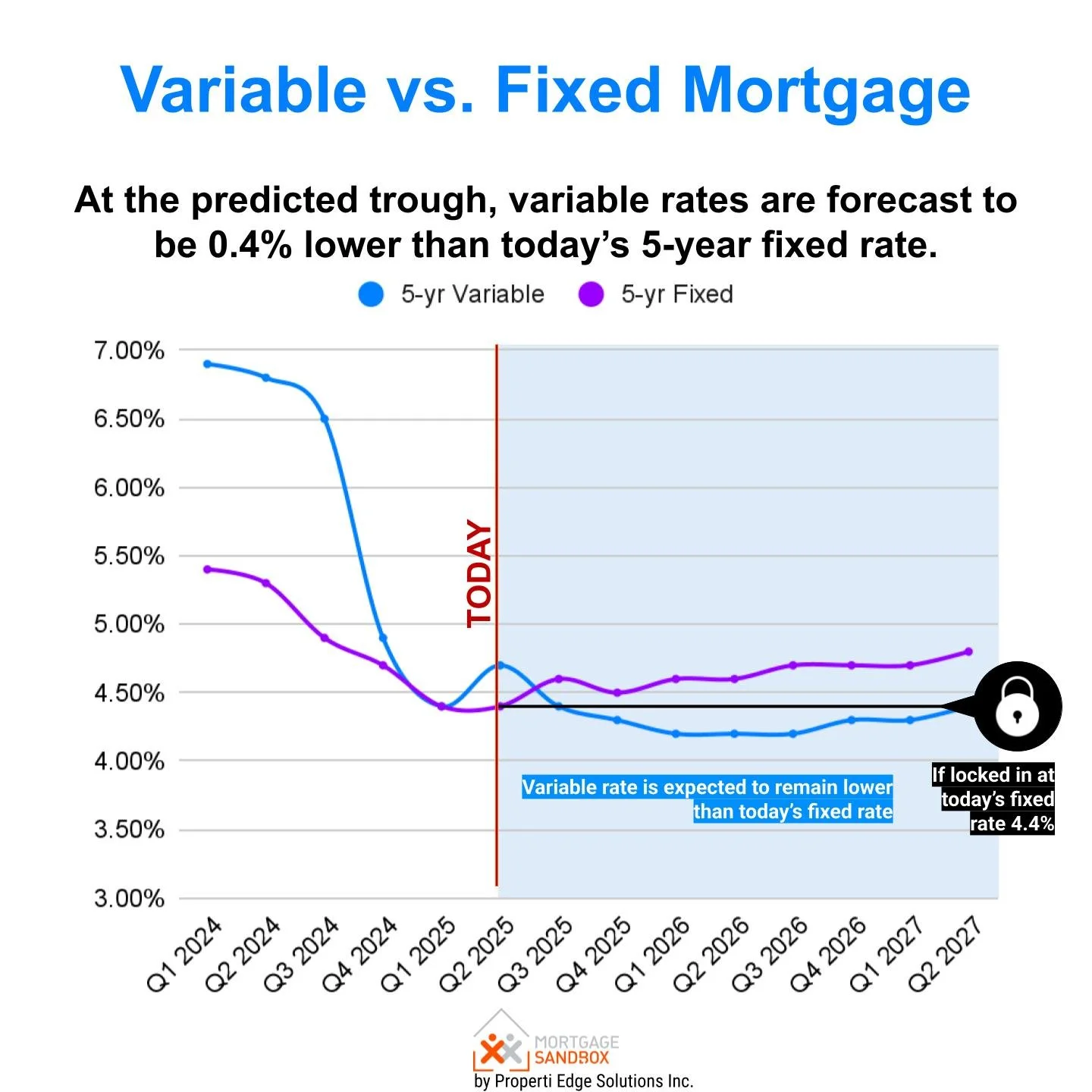 Variable vs. Fixed Mortgage

At the predicted trough, variable rates are forecast to be 0.4% lower than today's 5-year fixed rate.

5-yr Variable
5-yr Fixed

7.00%
6.50%
6.00%
5.50%
5.00%
4.50%
4.00%
3.50%
3.00%

TODAY

Variable rate is expected to remain lower than today's fixed rate

If locked in at today's fixed rate 4.4%

Q1 2024
Q2 2024
Q3 2024
Q4 2024
Q1 2025
Q2 2025
Q3 2025
Q4 2025
Q1 2026
Q2 2026
Q3 2026
Q4 2026
Q1 2027
Q2 2027

MORTGAGE SANDBOX
by Properti Edge Solutions Inc.